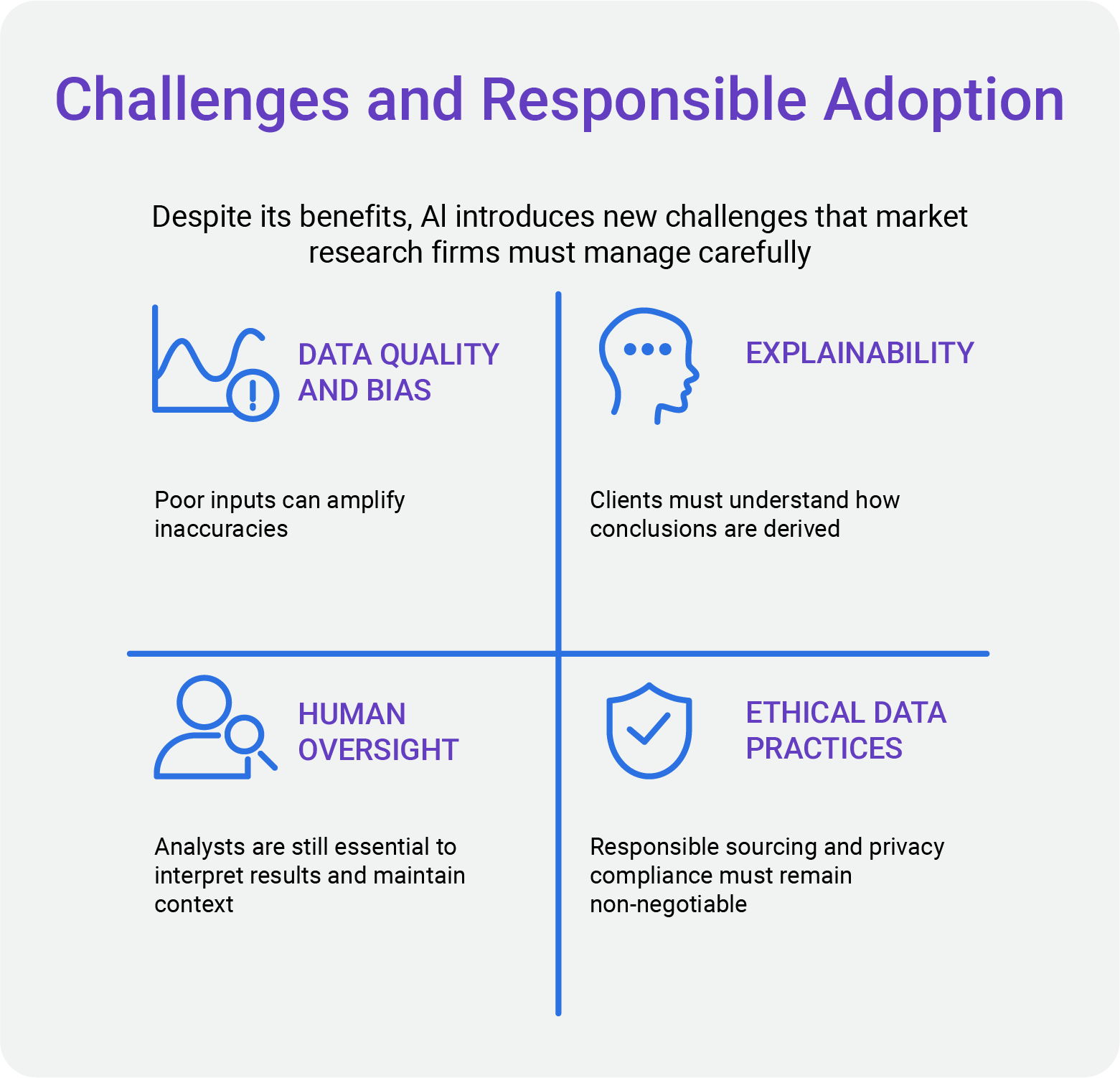 Challenges and Responsible Adoption

Despite its benefits, AI introduces new challenges that market research firms must manage carefully

DATA QUALITY AND BIAS

Poor inputs can amplify inaccuracies

EXPLAINABILITY

Clients must understand how conclusions are derived

HUMAN OVERSIGHT

Analysts are still essential to interpret results and maintain context

ETHICAL DATA PRACTICES

Responsible sourcing and privacy compliance must remain non-negotiable